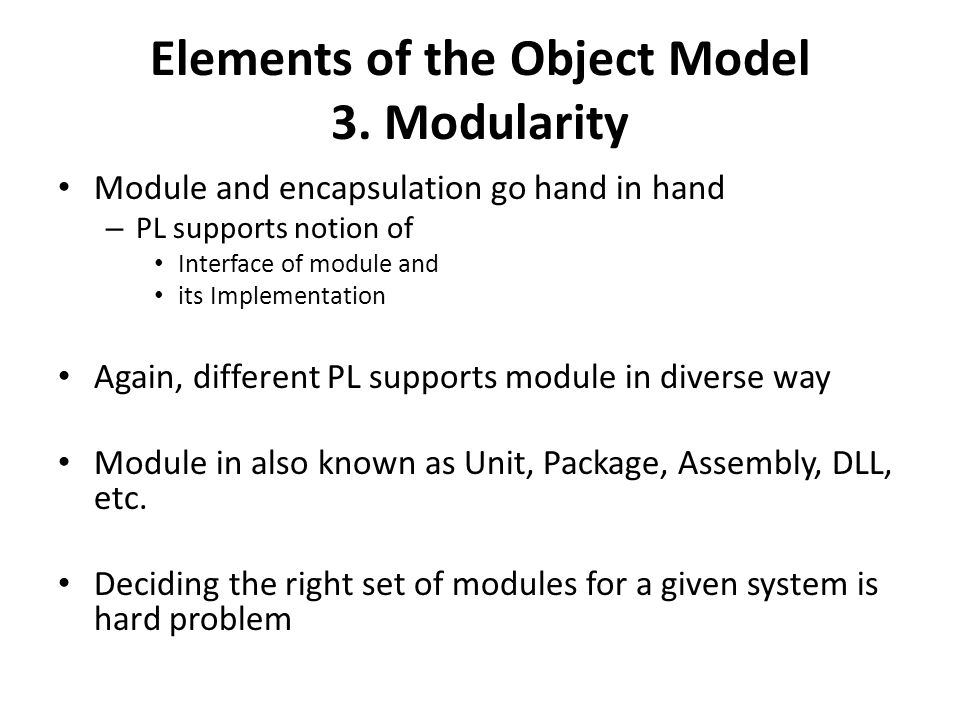 Elements of the Object Model
3. Modularity

• Module and encapsulation go hand in hand
– PL supports notion of
• Interface of module and
• its Implementation

• Again, different PL supports module in diverse way

• Module in also known as Unit, Package, Assembly, DLL, etc.

• Deciding the right set of modules for a given system is hard problem